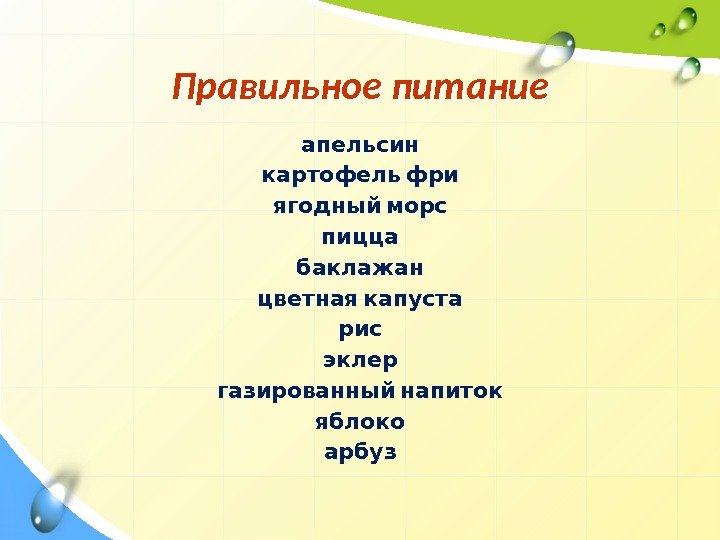 Правильное питание

апельсин
картофель фри
ягодный морс
пицца
баклажан
цветная капуста
рис
эклер
газированный напиток
яблоко
арбуз